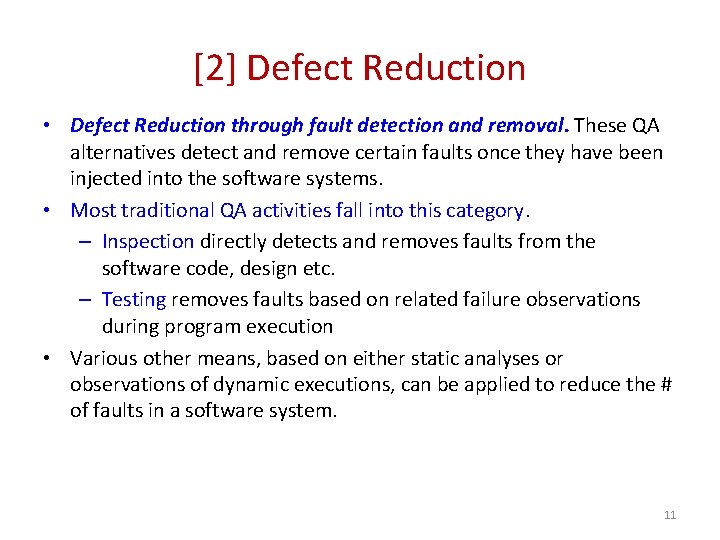 [2] Defect Reduction

• Defect Reduction through fault detection and removal. These QA alternatives detect and remove certain faults once they have been injected into the software systems.

• Most traditional QA activities fall into this category.
  – Inspection directly detects and removes faults from the software code, design etc.
  – Testing removes faults based on related failure observations during program execution

• Various other means, based on either static analyses or observations of dynamic executions, can be applied to reduce the # of faults in a software system.

11